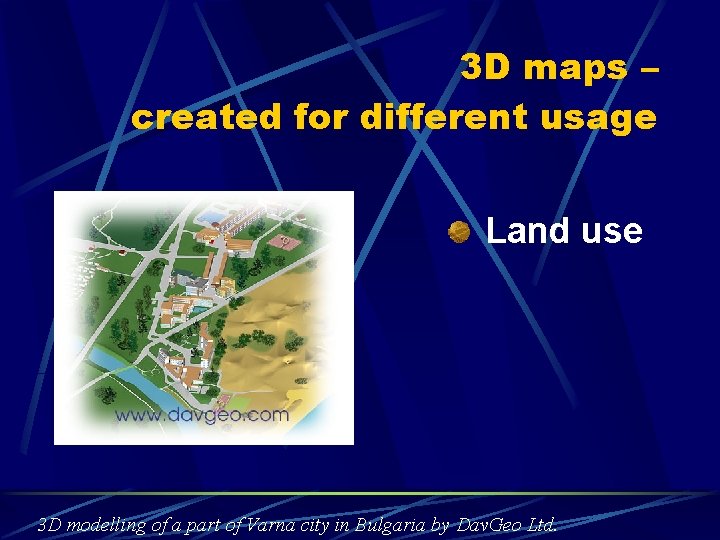 3D maps – created for different usage

www.davgeo.com

Land use

3D modelling of a part of Varna city in Bulgaria by DavGeo Ltd.